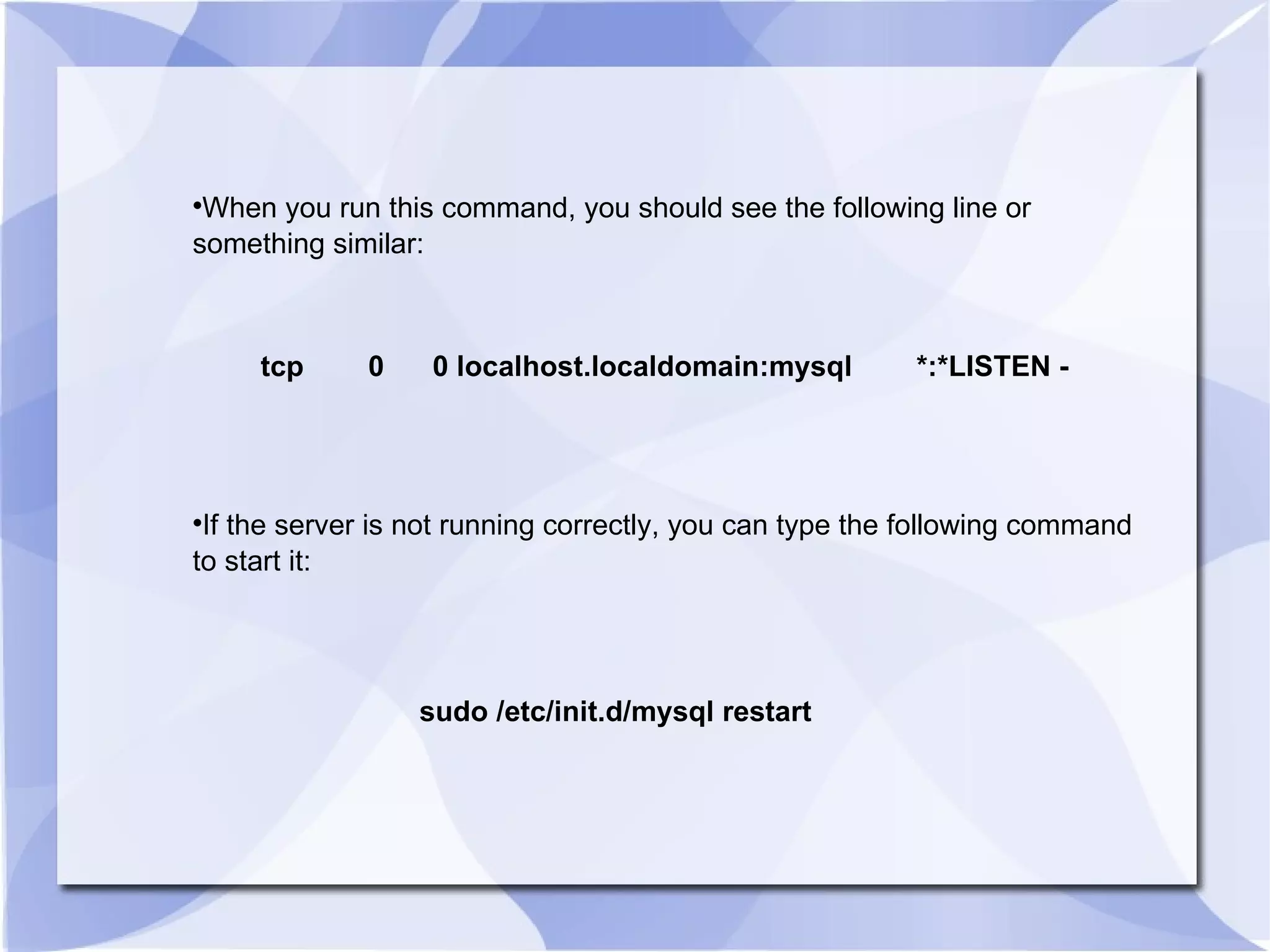 •When you run this command, you should see the following line or something similar:

tcp 0 0 localhost.localdomain:mysql *:*LISTEN -

•If the server is not running correctly, you can type the following command to start it:

sudo /etc/init.d/mysql restart